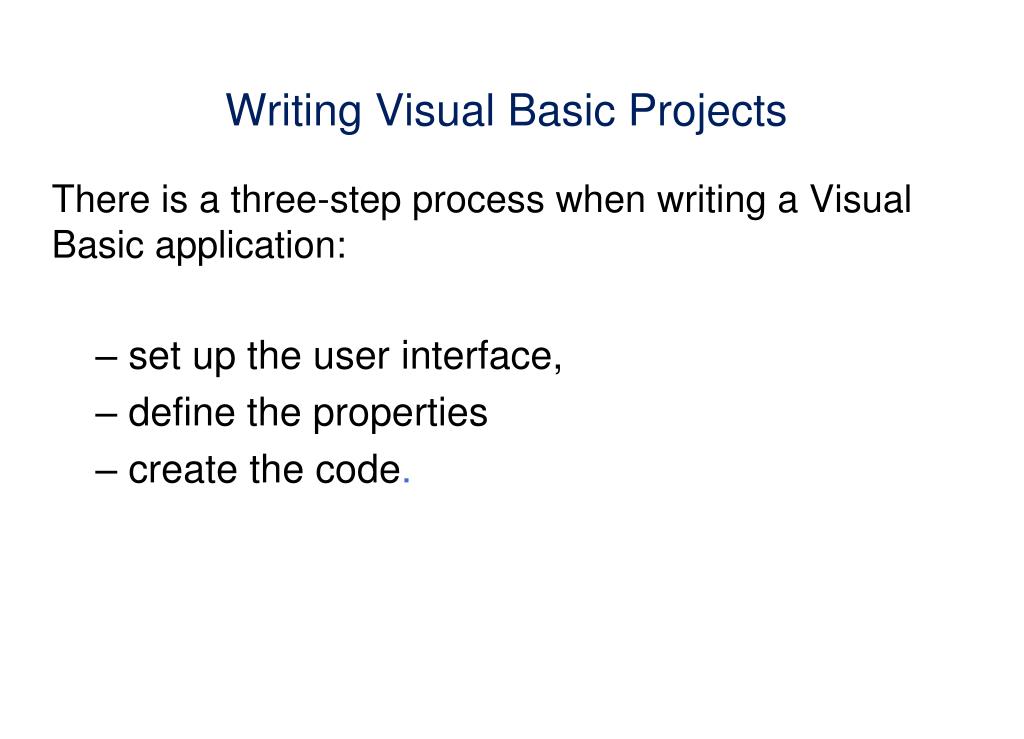 Writing Visual Basic Projects

There is a three-step process when writing a Visual Basic application:

– set up the user interface,
– define the properties
– create the code.